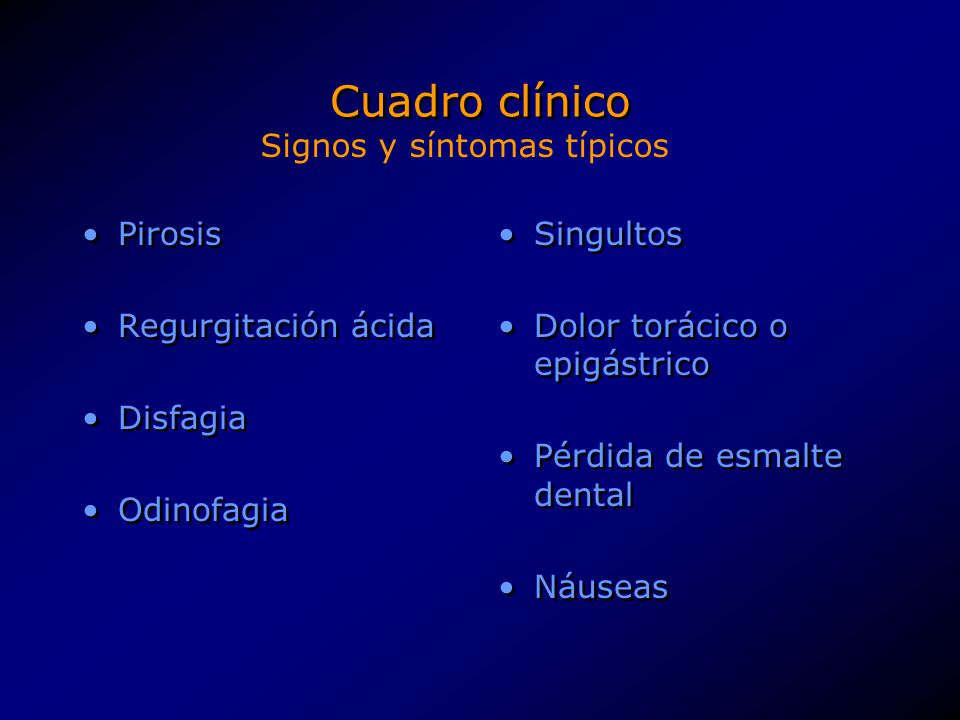 Cuadro clínico
Signos y síntomas típicos

• Pirosis

• Regurgitación ácida

• Disfagia

• Odinofagia

• Singultos

• Dolor torácico o epigástrico

• Pérdida de esmalte dental

• Náuseas